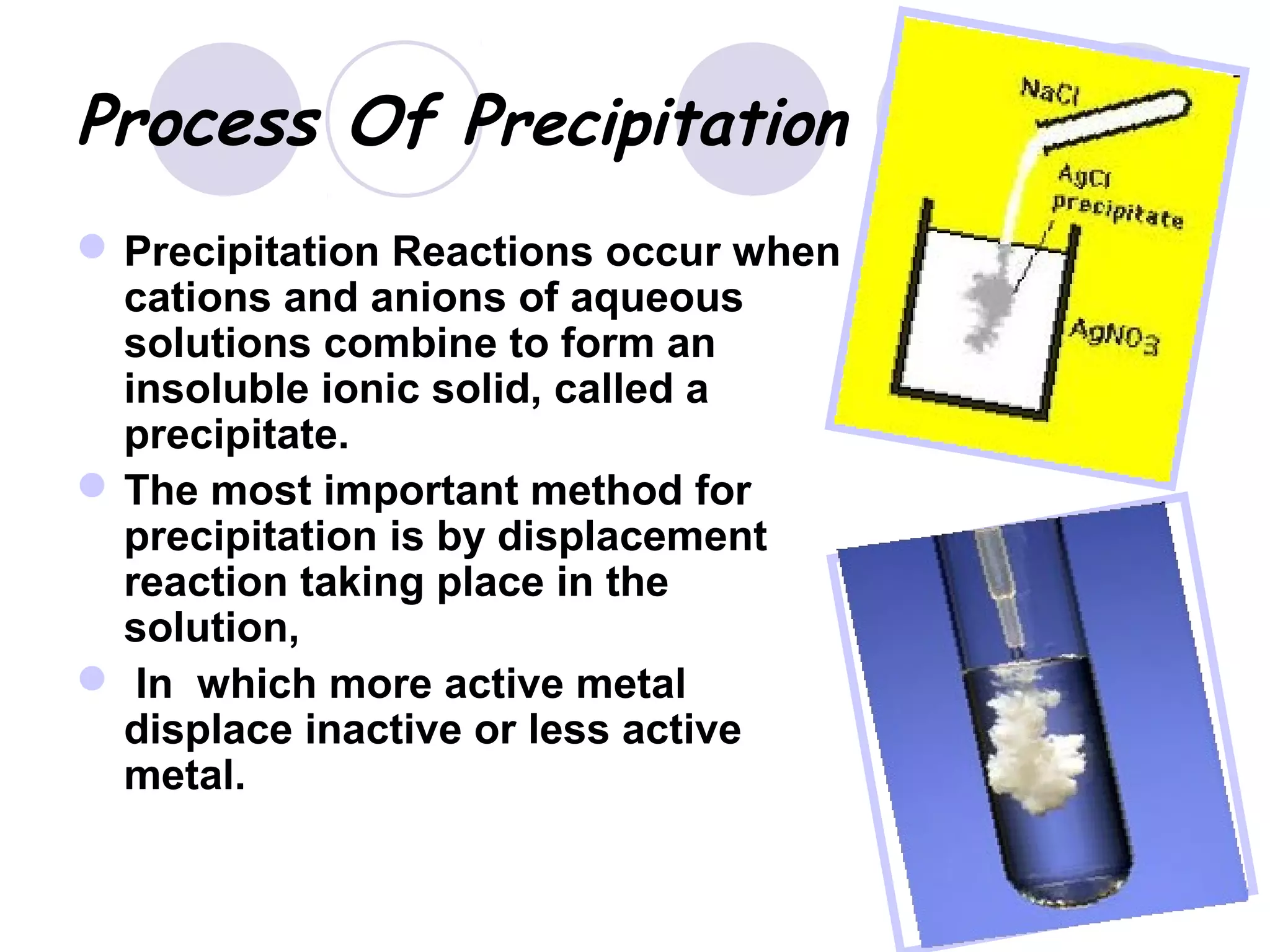 Process Of Precipitation

Precipitation Reactions occur when cations and anions of aqueous solutions combine to form an insoluble ionic solid, called a precipitate.

The most important method for precipitation is by displacement reaction taking place in the solution,

In which more active metal displace inactive or less active metal.

NaCl

AgCl precipitate

$AgNO_3$